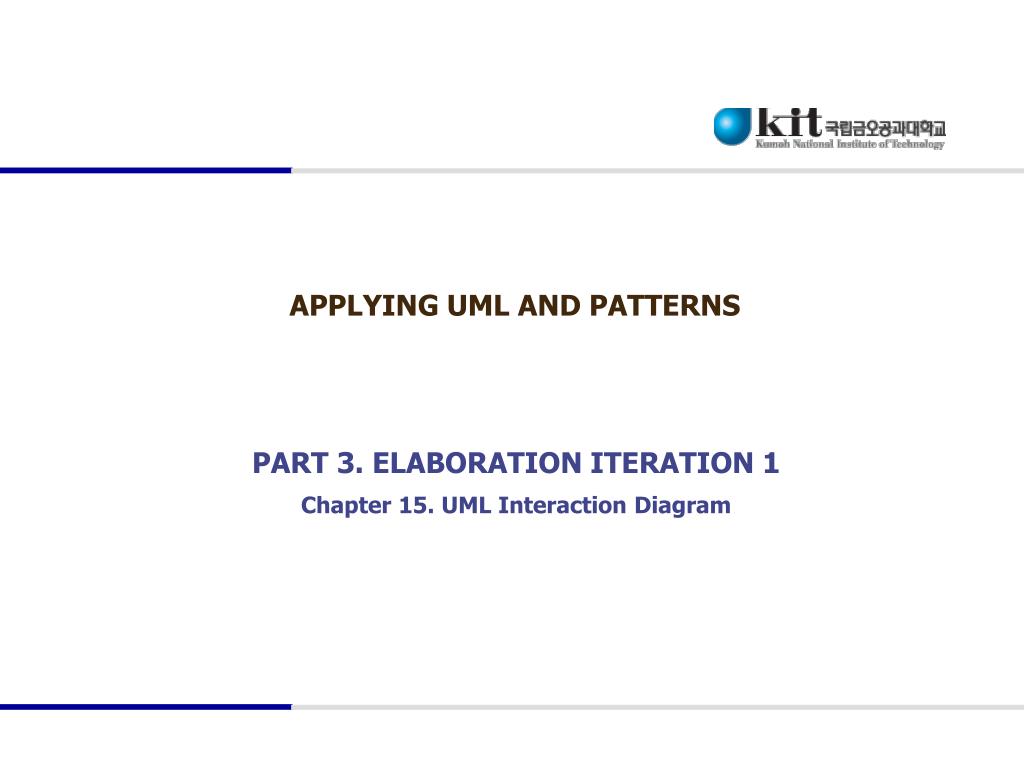 kit 국립금오공과대학교
Kumoh National Institute of Technology

APPLYING UML AND PATTERNS

PART 3. ELABORATION ITERATION 1
Chapter 15. UML Interaction Diagram